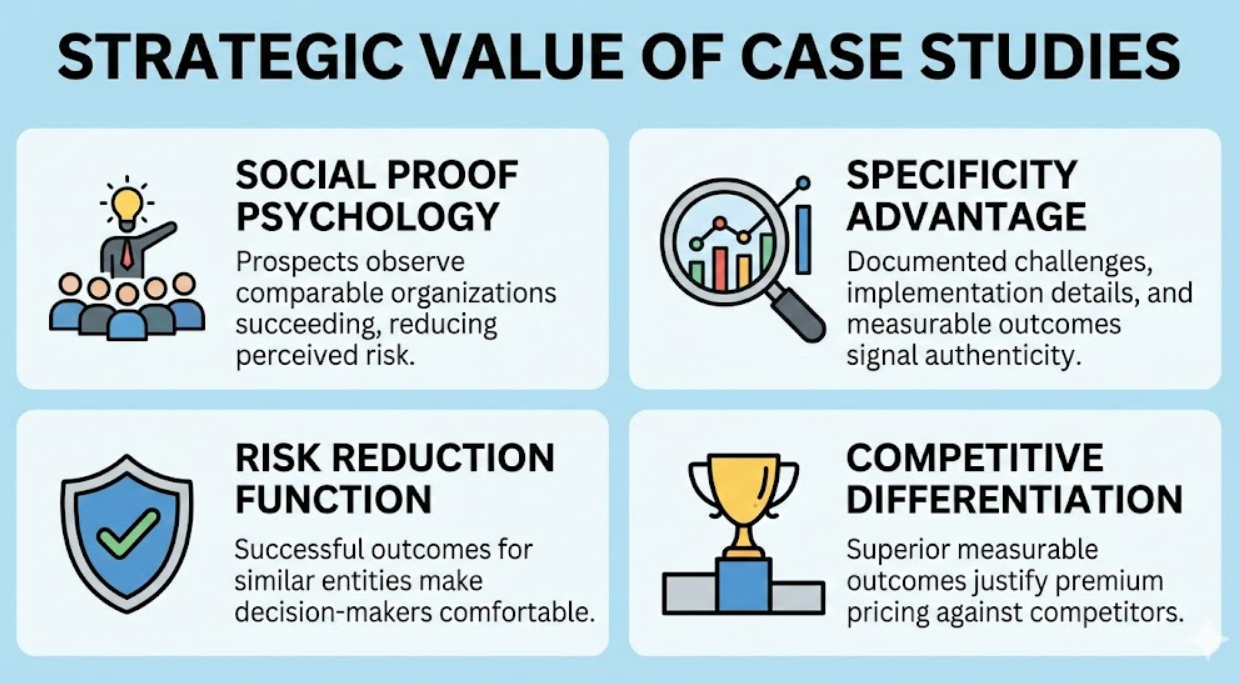 STRATEGIC VALUE OF CASE STUDIES

SOCIAL PROOF PSYCHOLOGY

Prospects observe comparable organizations succeeding, reducing perceived risk.

SPECIFICITY ADVANTAGE

Documented challenges, implementation details, and measurable outcomes signal authenticity.

RISK REDUCTION FUNCTION

Successful outcomes for similar entities make decision-makers comfortable.

COMPETITIVE DIFFERENTIATION

Superior measurable outcomes justify premium pricing against competitors.